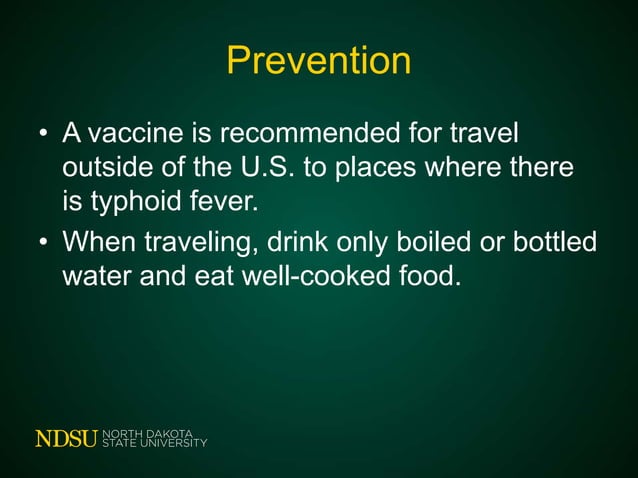 Prevention

• A vaccine is recommended for travel outside of the U.S. to places where there is typhoid fever.
• When traveling, drink only boiled or bottled water and eat well-cooked food.

NDSU NORTH DAKOTA STATE UNIVERSITY